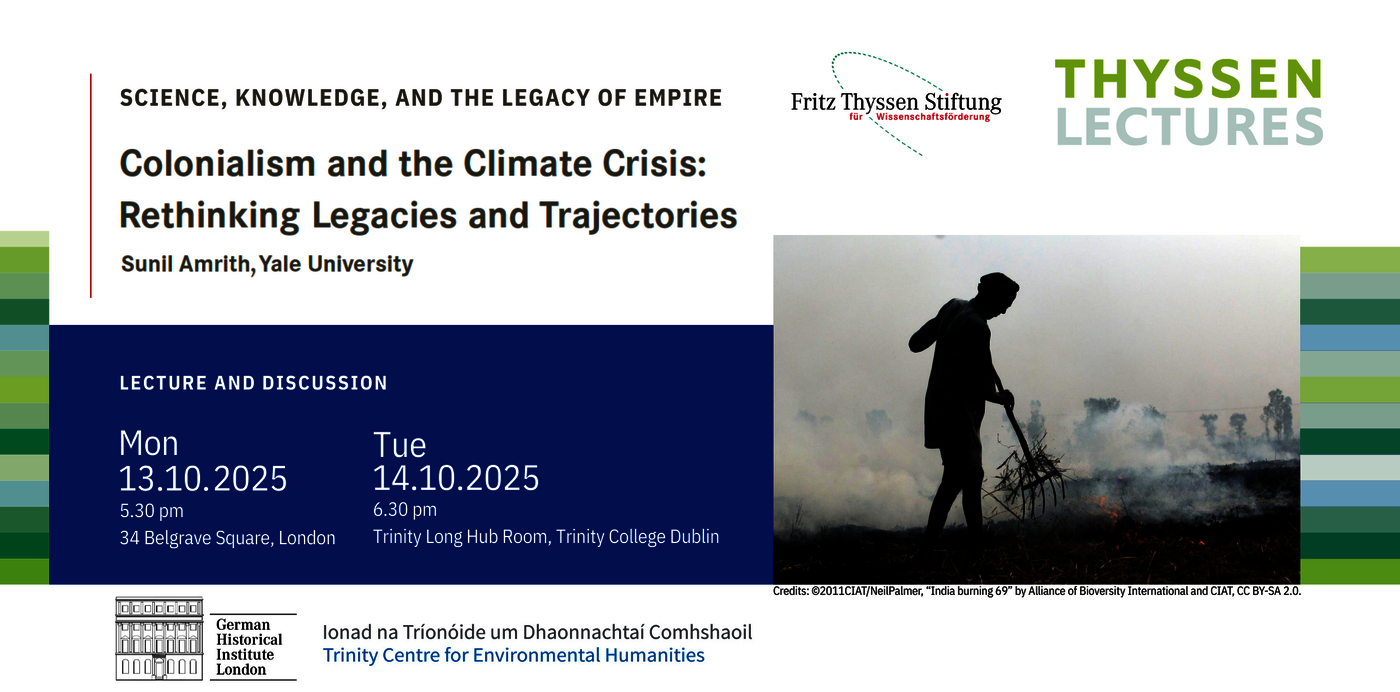 SCIENCE, KNOWLEDGE, AND THE LEGACY OF EMPIRE

Colonialism and the Climate Crisis: Rethinking Legacies and Trajectories

Sunil Amrith, Yale University

Fritz Thyssen Stiftung
für Wissenschaftsförderung

THYSSEN
LECTURES

LECTURE AND DISCUSSION

Mon
13.10.2025
5.30 pm
34 Belgrave Square, London

Tue
14.10.2025
6.30 pm
Trinity Long Hub Room, Trinity College Dublin

Credits: ©2011CIAT/NeilPalmer, "India burning 69" by Alliance of Bioversity International and CIAT, CC BY-SA 2.0.

German Historical Institute London

Ionad na Tríonóide um Dhaonnachtaí Comhshaoil
Trinity Centre for Environmental Humanities